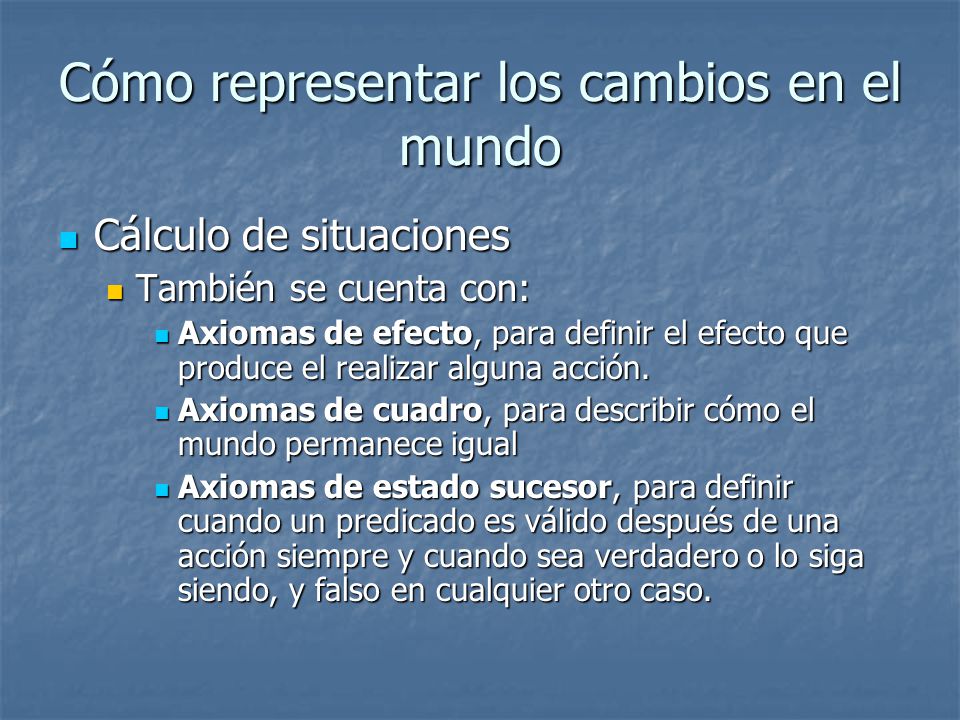 Cómo representar los cambios en el mundo

Cálculo de situaciones

También se cuenta con:

Axiomas de efecto, para definir el efecto que produce el realizar alguna acción.

Axiomas de cuadro, para describir cómo el mundo permanece igual

Axiomas de estado sucesor, para definir cuando un predicado es válido después de una acción siempre y cuando sea verdadero o lo siga siendo, y falso en cualquier otro caso.